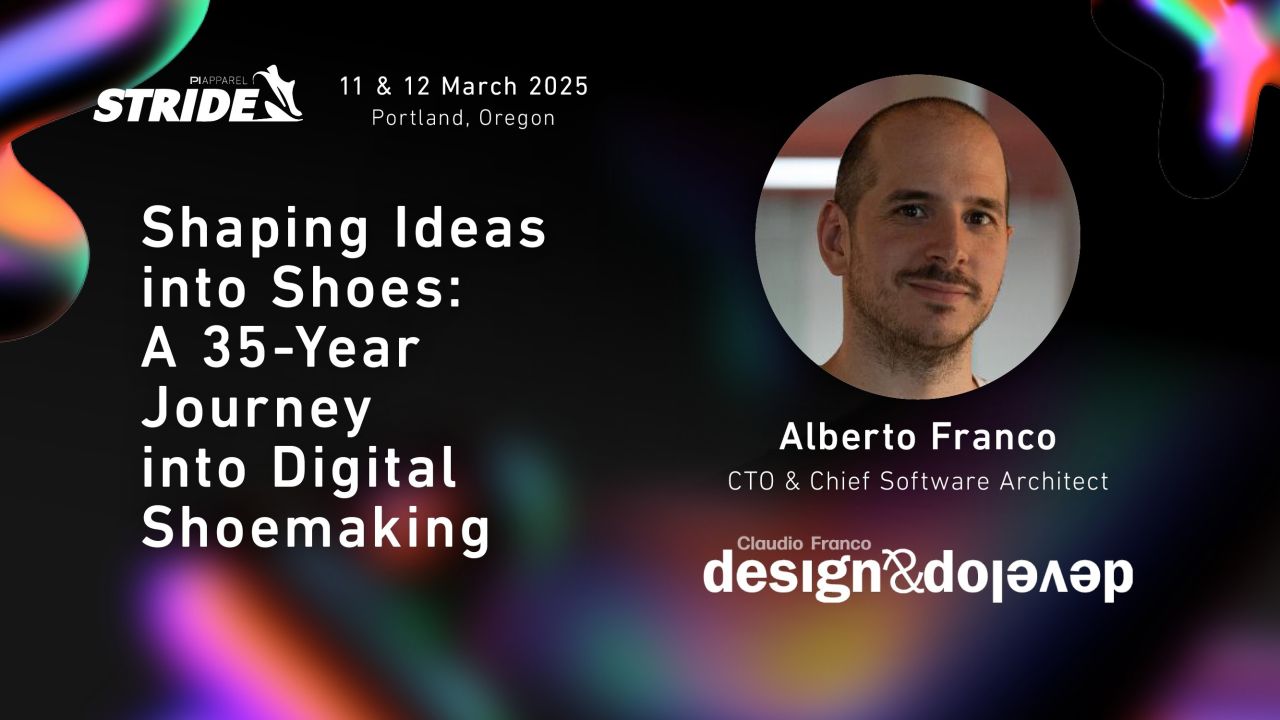 PI APPAREL STRIDE

11 & 12 March 2025
Portland, Oregon

Shaping Ideas into Shoes: A 35-Year Journey into Digital Shoemaking

Alberto Franco
CTO & Chief Software Architect

Claudio Franco
design&develop